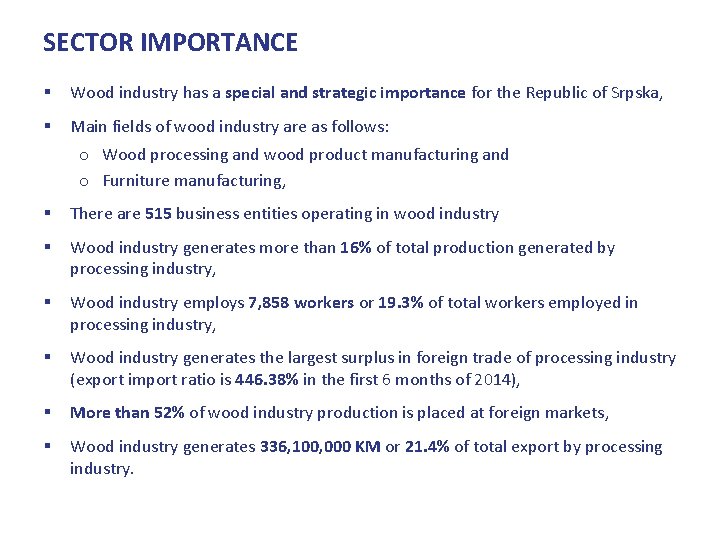 SECTOR IMPORTANCE

▪ Wood industry has a special and strategic importance for the Republic of Srpska,

▪ Main fields of wood industry are as follows:
 o Wood processing and wood product manufacturing and
 o Furniture manufacturing,

▪ There are 515 business entities operating in wood industry

▪ Wood industry generates more than 16% of total production generated by processing industry,

▪ Wood industry employs 7,858 workers or 19.3% of total workers employed in processing industry,

▪ Wood industry generates the largest surplus in foreign trade of processing industry (export import ratio is 446.38% in the first 6 months of 2014),

▪ More than 52% of wood industry production is placed at foreign markets,

▪ Wood industry generates 336,100,000 KM or 21.4% of total export by processing industry.